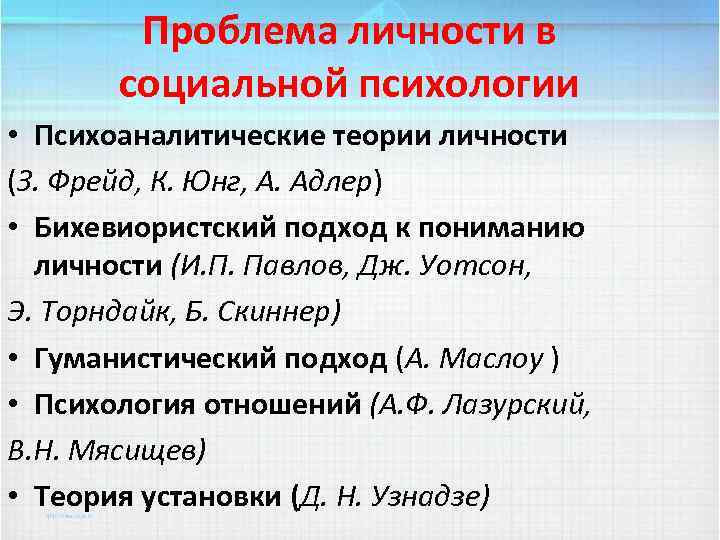 Проблема личности в социальной психологии

• Психоаналитические теории личности
(З. Фрейд, К. Юнг, А. Адлер)

• Бихевиористский подход к пониманию личности (И.П. Павлов, Дж. Уотсон,
Э. Торндайк, Б. Скиннер)

• Гуманистический подход (А. Маслоу )

• Психология отношений (А.Ф. Лазурский,
В.Н. Мясищев)

• Теория установки (Д. Н. Узнадзе)